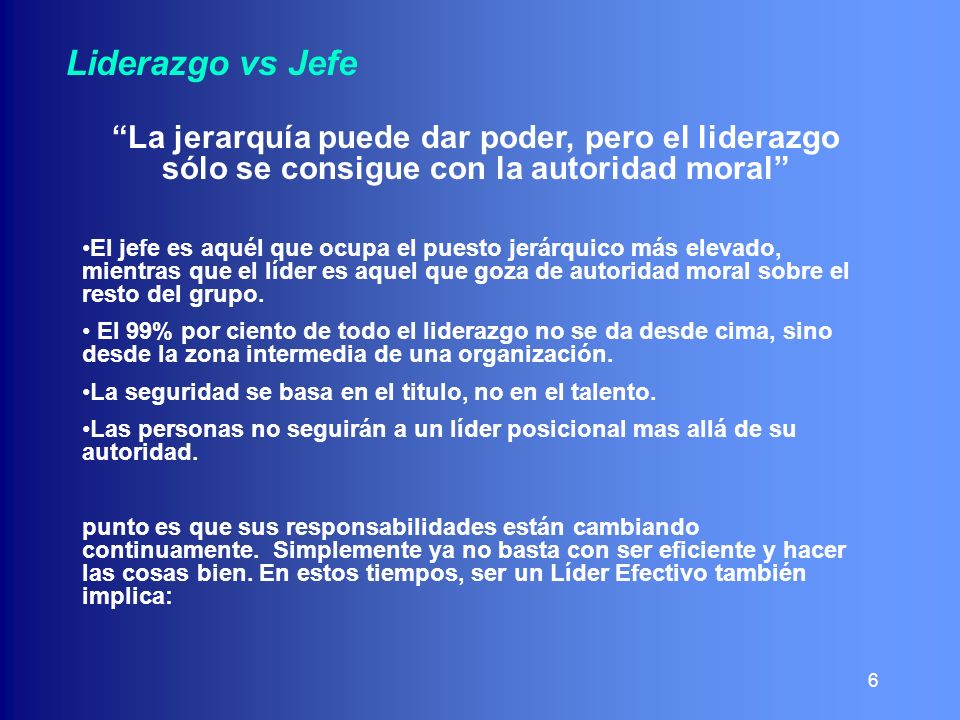 Liderazgo vs Jefe

“La jerarquía puede dar poder, pero el liderazgo sólo se consigue con la autoridad moral”

•El jefe es aquél que ocupa el puesto jerárquico más elevado, mientras que el líder es aquel que goza de autoridad moral sobre el resto del grupo.

• El 99% por ciento de todo el liderazgo no se da desde cima, sino desde la zona intermedia de una organización.

•La seguridad se basa en el titulo, no en el talento.

•Las personas no seguirán a un líder posicional mas allá de su autoridad.

punto es que sus responsabilidades están cambiando continuamente. Simplemente ya no basta con ser eficiente y hacer las cosas bien. En estos tiempos, ser un Líder Efectivo también implica:

6